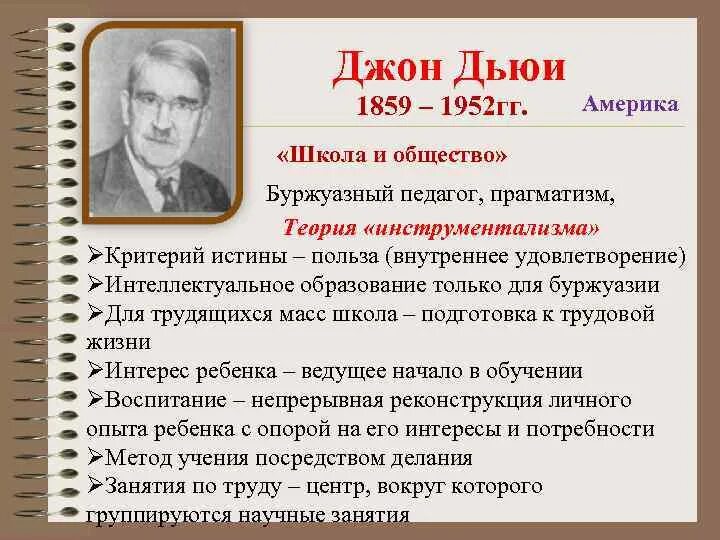 Джон Дьюи
1859 – 1952гг.

Америка

«Школа и общество»

Буржуазный педагог, прагматизм,

Теория «инструментализма»

➢Критерий истины – польза (внутреннее удовлетворение)
➢Интеллектуальное образование только для буржуазии
➢Для трудящихся масс школа – подготовка к трудовой жизни
➢Интерес ребенка – ведущее начало в обучении
➢Воспитание – непрерывная реконструкция личного опыта ребенка с опорой на его интересы и потребности
➢Метод учения посредством делания
➢Занятия по труду – центр, вокруг которого группируются научные занятия